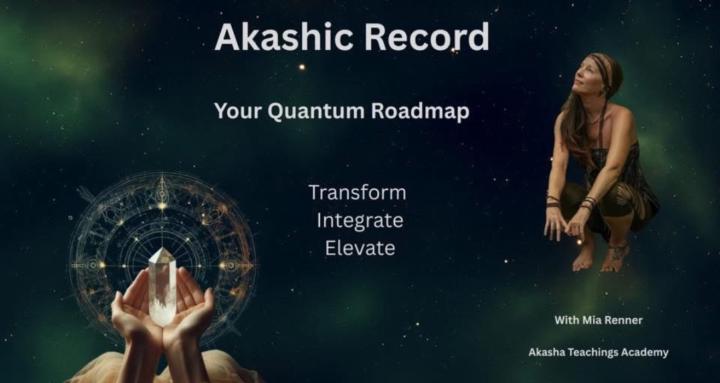 Akashic Record

Your Quantum Roadmap

Transform
Integrate
Elevate

With Mia Renner

Akasha Teachings Academy